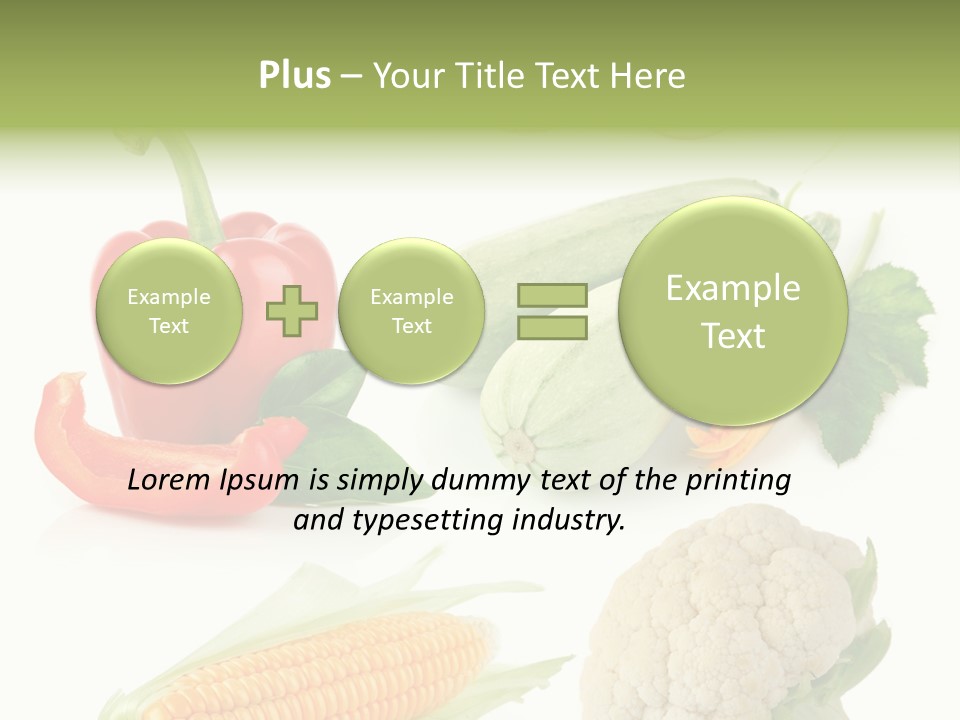 Plus – Your Title Text Here

Example Text

Example Text

Example Text

Lorem Ipsum is simply dummy text of the printing and typesetting industry.